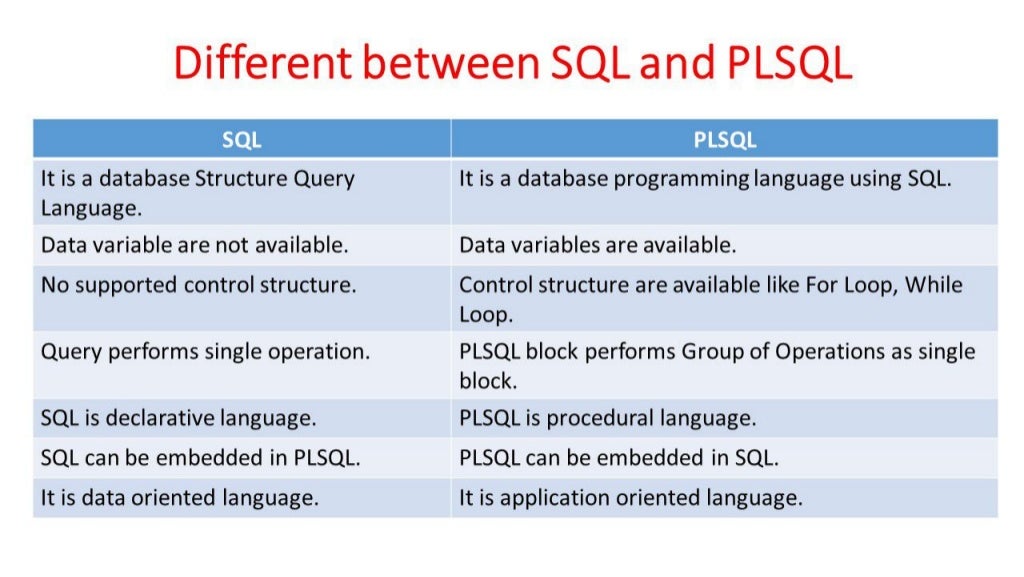 Different between SQL and PLSQL

| SQL | PLSQL |
|---|---|
| It is a database Structure Query Language. | It is a database programming language using SQL. |
| Data variable are not available. | Data variables are available. |
| No supported control structure. | Control structure are available like For Loop, While Loop. |
| Query performs single operation. | PLSQL block performs Group of Operations as single block. |
| SQL is declarative language. | PLSQL is procedural language. |
| SQL can be embedded in PLSQL. | PLSQL can be embedded in SQL. |
| It is data oriented language. | It is application oriented language. |